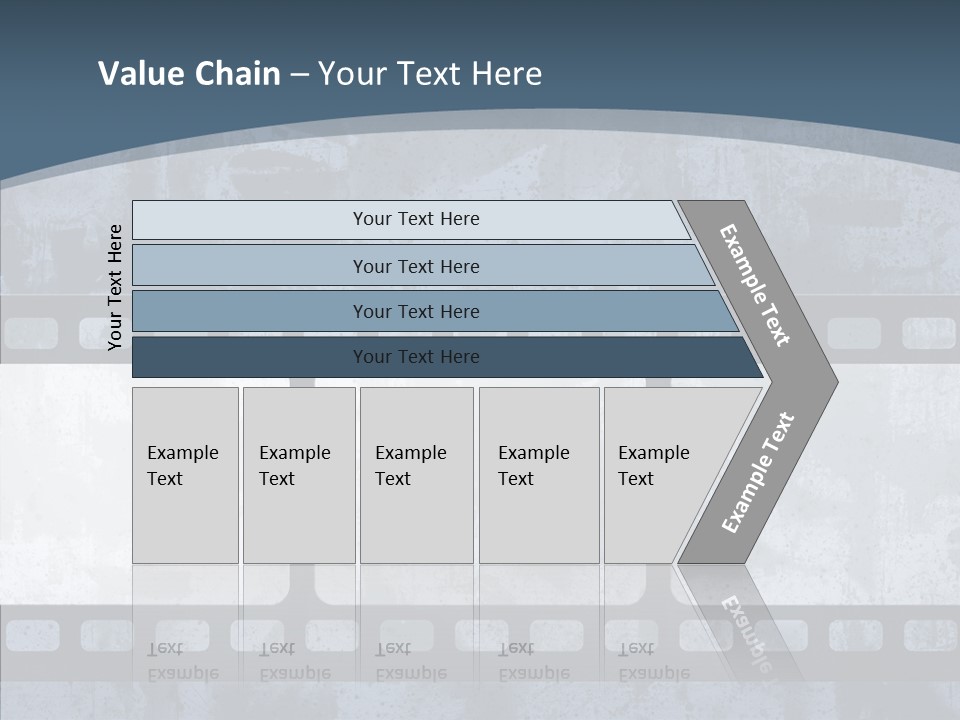 Value Chain – Your Text Here

Your Text Here

Your Text Here

Your Text Here

Your Text Here

Your Text Here

Example Text

Example Text

Example Text

Example Text

Example Text

Example Text

Example Text